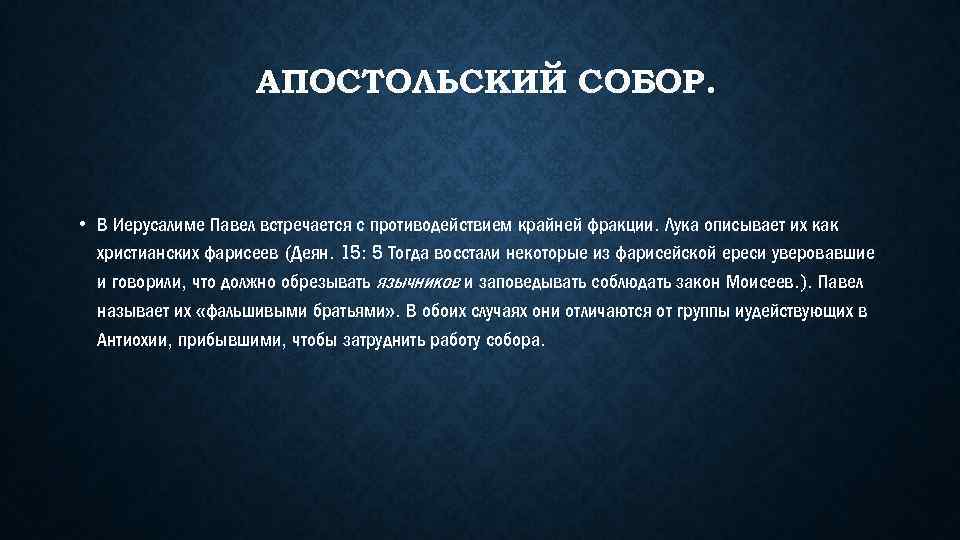 АПОСТОЛЬСКИЙ СОБОР.

• В Иерусалиме Павел встречается с противодействием крайней фракции. Лука описывает их как христианских фарисеев (Деян. 15: 5 Тогда восстали некоторые из фарисейской ереси уверовавшие и говорили, что должно обрезывать язычников и заповедывать соблюдать закон Моисеев.). Павел называет их «фальшивыми братьями». В обоих случаях они отличаются от группы иудействующих в Антиохии, прибывшими, чтобы затруднить работу собора.